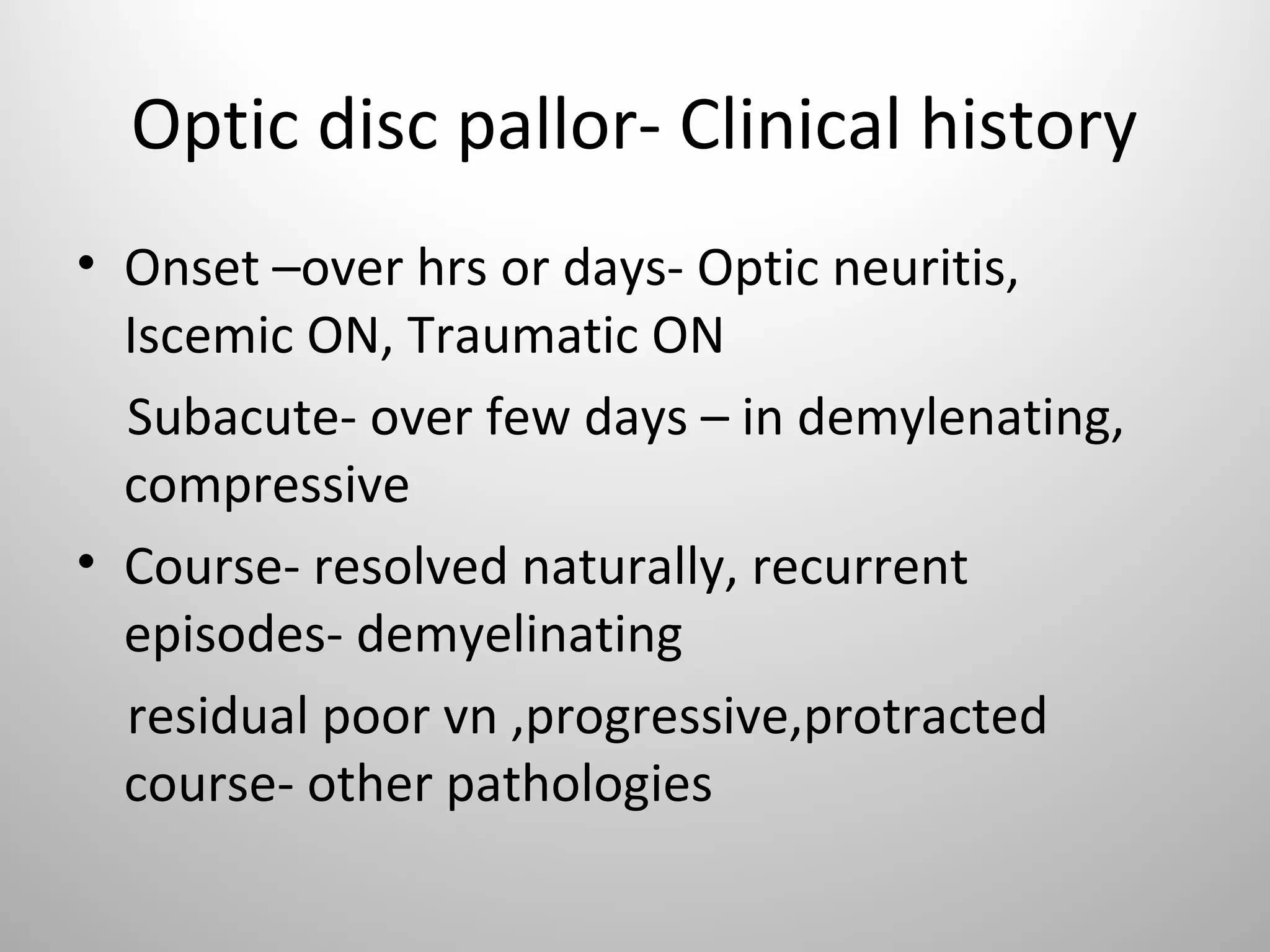 Optic disc pallor- Clinical history

• Onset –over hrs or days- Optic neuritis, Iscemic ON, Traumatic ON

Subacute- over few days – in demylenating, compressive

• Course- resolved naturally, recurrent episodes- demyelinating

residual poor vn ,progressive,protracted course- other pathologies